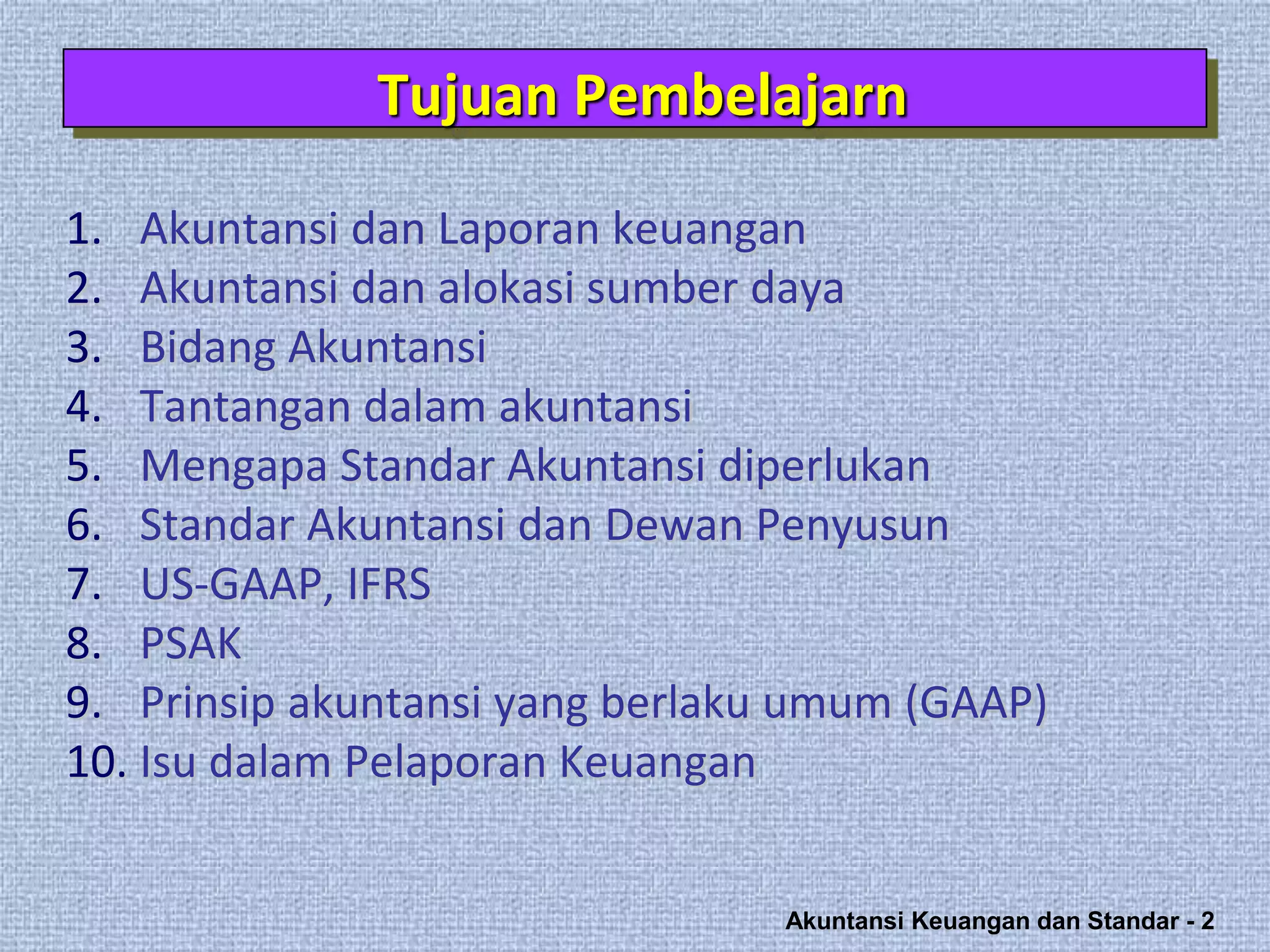 Tujuan Pembelajarn

1. Akuntansi dan Laporan keuangan
2. Akuntansi dan alokasi sumber daya
3. Bidang Akuntansi
4. Tantangan dalam akuntansi
5. Mengapa Standar Akuntansi diperlukan
6. Standar Akuntansi dan Dewan Penyusun
7. US-GAAP, IFRS
8. PSAK
9. Prinsip akuntansi yang berlaku umum (GAAP)
10. Isu dalam Pelaporan Keuangan

Akuntansi Keuangan dan Standar - 2